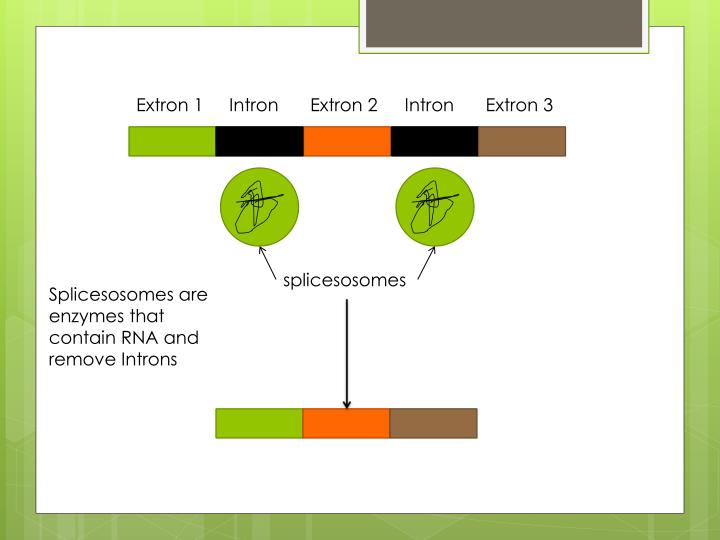 Extron 1 Intron Extron 2 Intron Extron 3

splicesosomes

Splicesosomes are enzymes that contain RNA and remove Introns